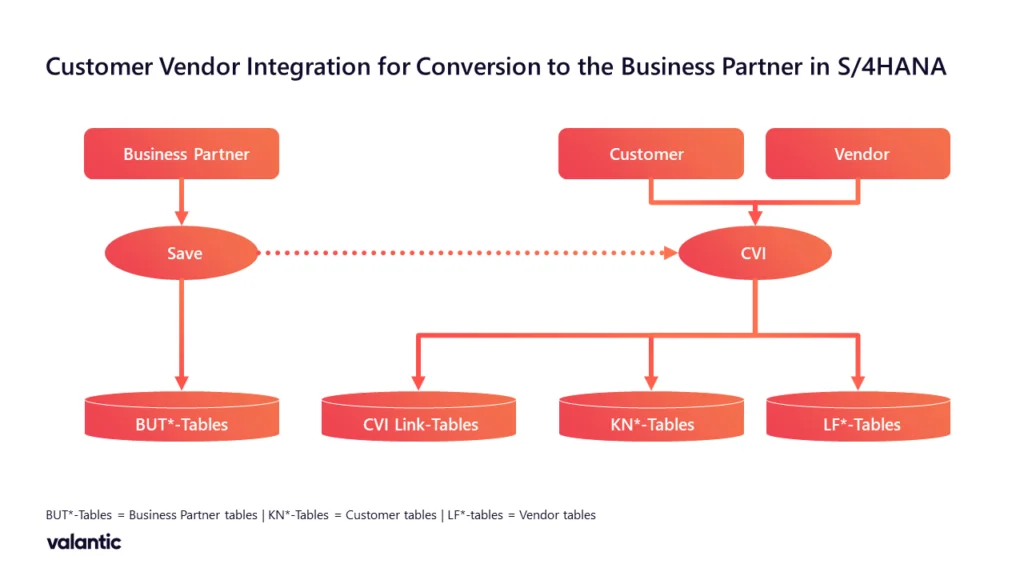 Customer Vendor Integration for Conversion to the Business Partner in S/4HANA

Business Partner

Customer

Vendor

Save

CVI

BUT*-Tables

CVI Link-Tables

KN*-Tables

LF*-Tables

BUT*-Tables = Business Partner tables | KN*-Tables = Customer tables | LF*-tables = Vendor tables

valantic